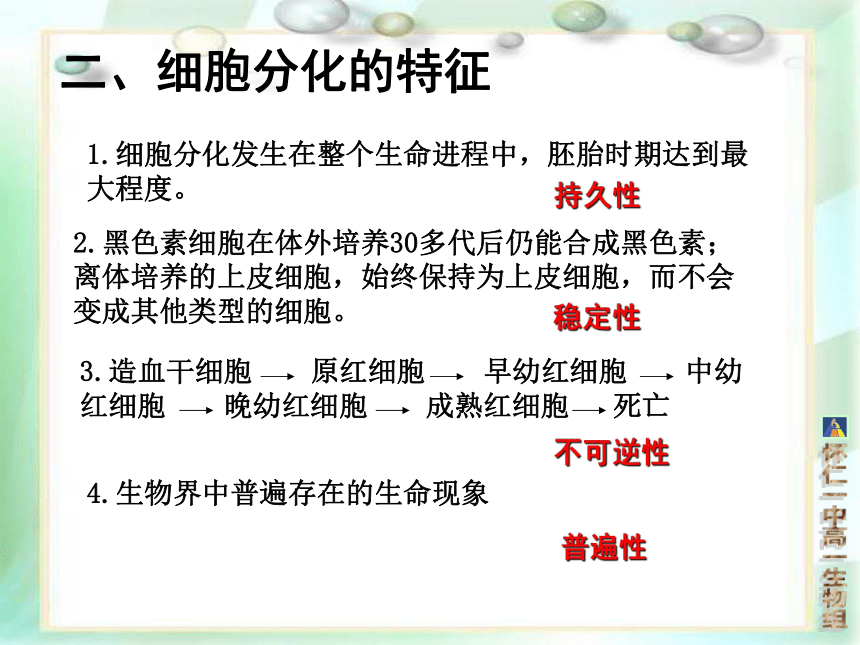 二、细胞分化的特征

1.细胞分化发生在整个生命进程中，胚胎时期达到最大程度。

持久性

2.黑色素细胞在体外培养30多代后仍能合成黑色素；离体培养的上皮细胞，始终保持为上皮细胞，而不会变成其他类型的细胞。

稳定性

3.造血干细胞 → 原红细胞 → 早幼红细胞 → 中幼红细胞 → 晚幼红细胞 → 成熟红细胞 → 死亡

不可逆性

4.生物界中普遍存在的生命现象

普遍性

怀仁一中高一生物组